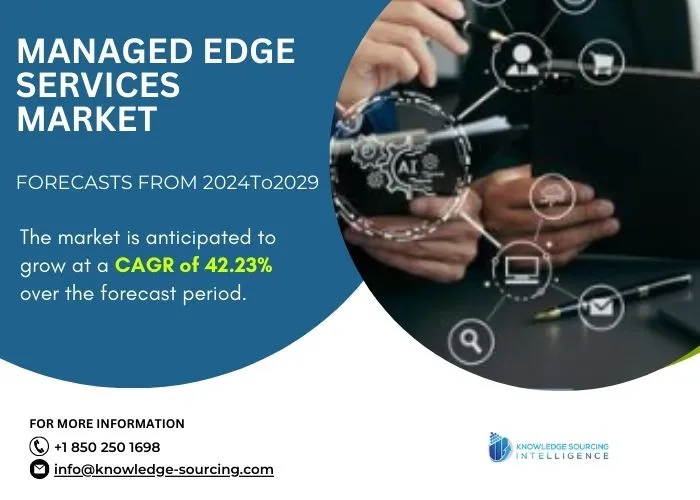 MANAGED EDGE SERVICES MARKET

FORECASTS FROM 2024To2029

The market is anticipated to grow at a CAGR of 42.23% over the forecast period.

AI

FOR MORE INFORMATION

+1 850 250 1698

info@knowledge-sourcing.com

KNOWLEDGE SOURCING INTELLIGENCE